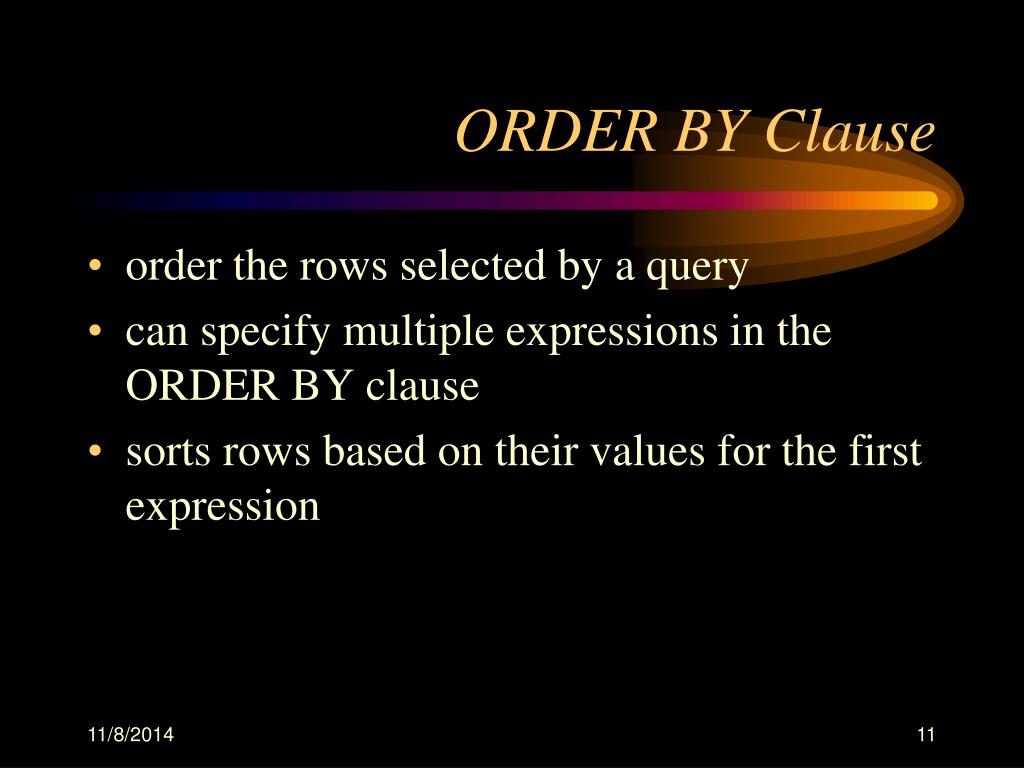 ORDER BY Clause

• order the rows selected by a query
• can specify multiple expressions in the ORDER BY clause
• sorts rows based on their values for the first expression

11/8/2014

11